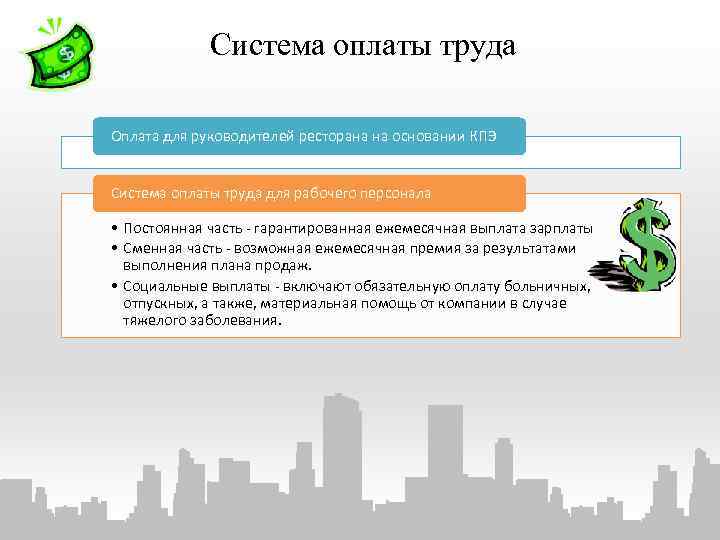 Система оплаты труда

Оплата для руководителей ресторана на основании КПЭ

Система оплаты труда для рабочего персонала

• Постоянная часть - гарантированная ежемесячная выплата зарплаты
• Сменная часть - возможная ежемесячная премия за результатами выполнения плана продаж.
• Социальные выплаты - включают обязательную оплату больничных, отпускных, а также, материальная помощь от компании в случае тяжелого заболевания.